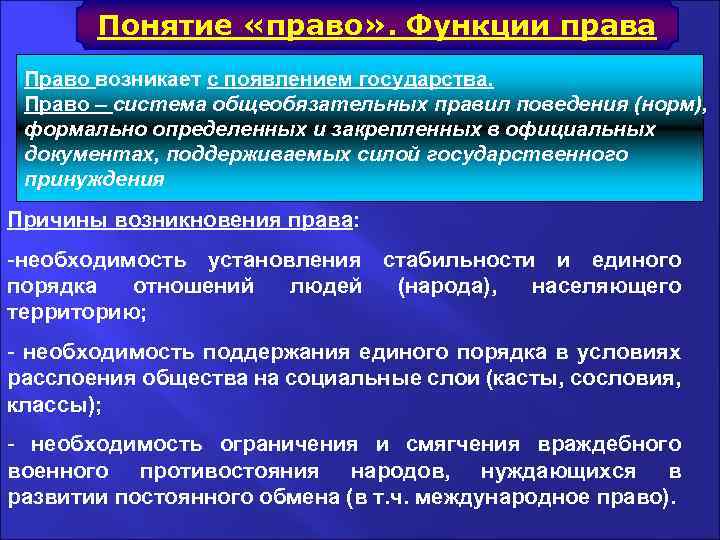 Понятие «право». Функции права

Право возникает с появлением государства.
Право – система общеобязательных правил поведения (норм), формально определенных и закрепленных в официальных документах, поддерживаемых силой государственного принуждения

Причины возникновения права:

-необходимость установления стабильности и единого порядка отношений людей (народа), населяющего территорию;

- необходимость поддержания единого порядка в условиях расслоения общества на социальные слои (касты, сословия, классы);

- необходимость ограничения и смягчения враждебного военного противостояния народов, нуждающихся в развитии постоянного обмена (в т.ч. международное право).